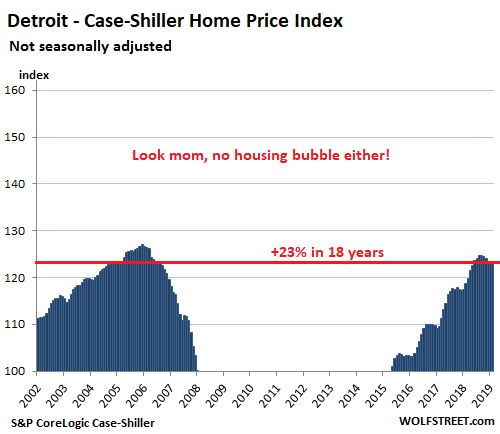 Detroit - Case-Shiller Home Price Index
Not seasonally adjusted

index
160
150
140
130
120
110
100

Look mom, no housing bubble either!

+23% in 18 years

2002 2003 2004 2005 2006 2007 2008 2009 2010 2011 2012 2013 2014 2015 2016 2017 2018 2019

S&P CoreLogic Case-Shiller
WOLFSTREET.com